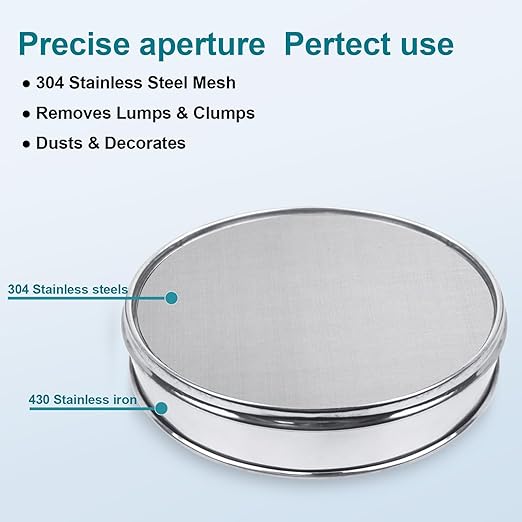 Precise aperture  Pertect use

● 304 Stainless Steel Mesh
● Removes Lumps & Clumps
● Dusts & Decorates

304 Stainless steels

430 Stainless iron